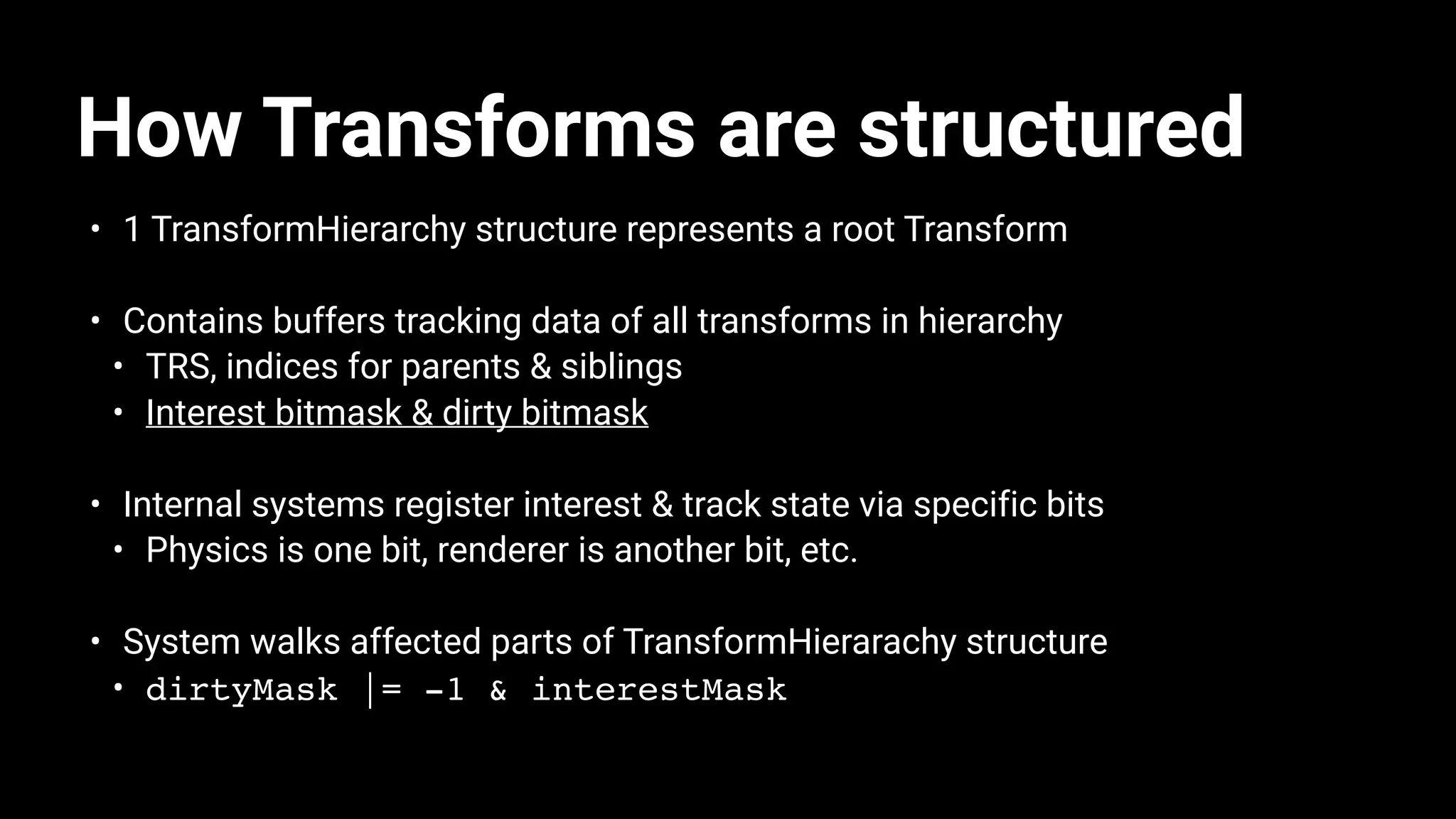 How Transforms are structured

• 1 TransformHierarchy structure represents a root Transform

• Contains buffers tracking data of all transforms in hierarchy
  • TRS, indices for parents & siblings
  • Interest bitmask & dirty bitmask

• Internal systems register interest & track state via specific bits
  • Physics is one bit, renderer is another bit, etc.

• System walks affected parts of TransformHierarachy structure
  • dirtyMask |= -1 & interestMask